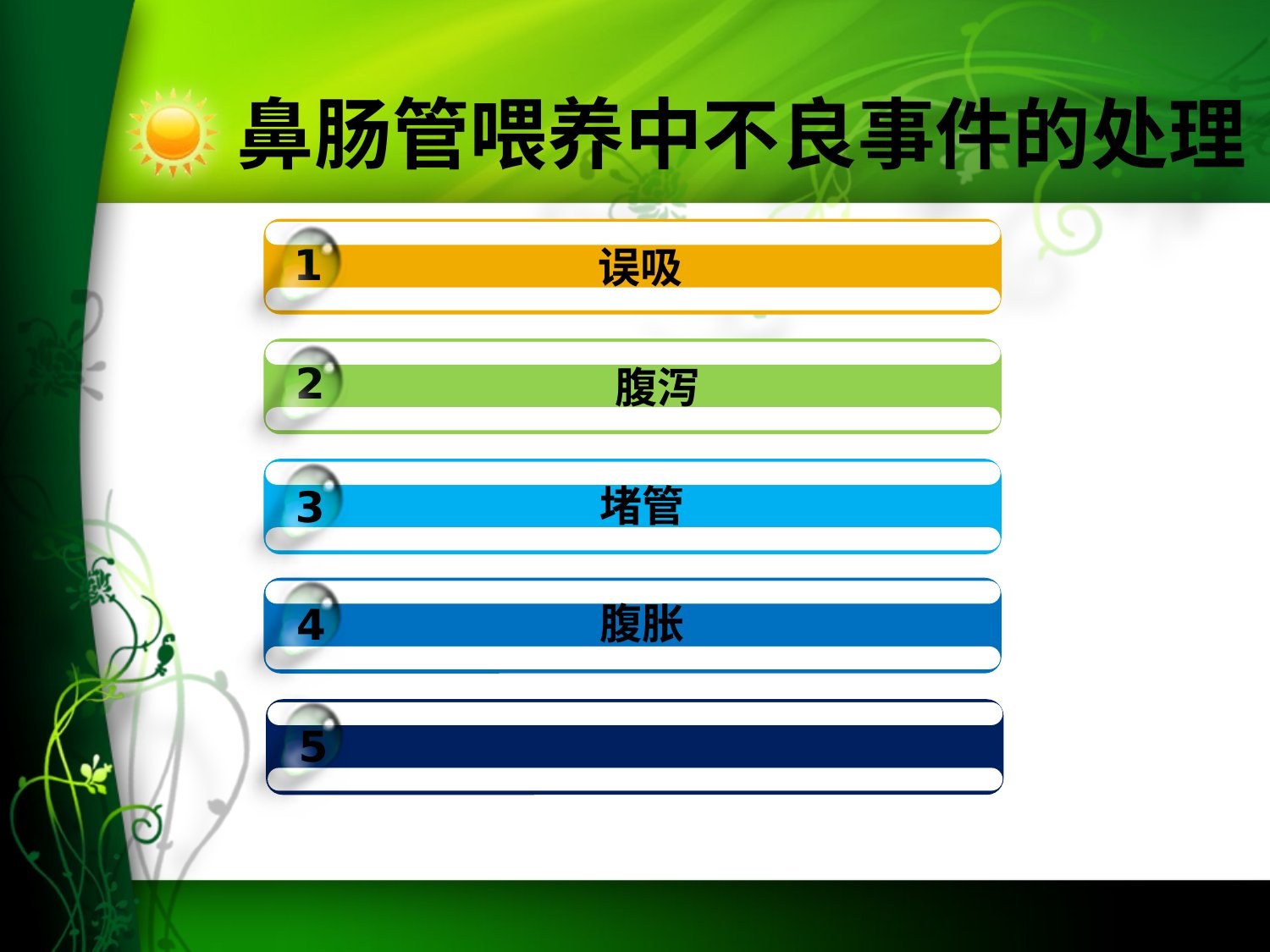 鼻肠管喂养中不良事件的处理

1 误吸

2 腹泻

3 堵管

4 腹胀

5